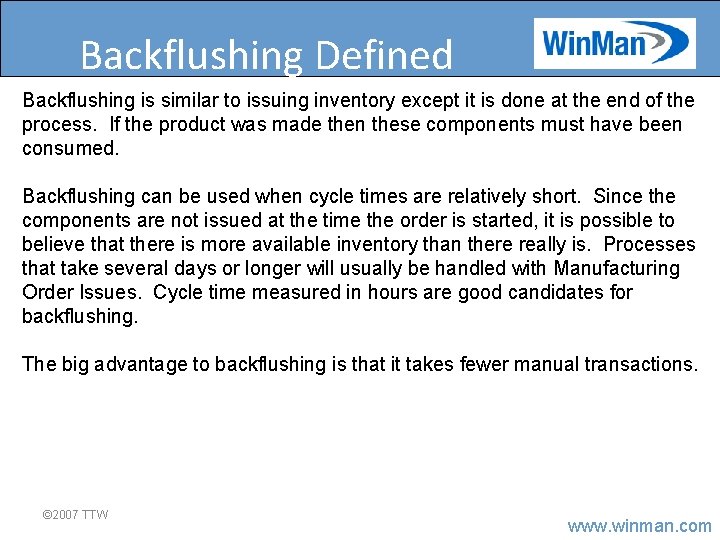 Backflushing Defined

WinMan

Backflushing is similar to issuing inventory except it is done at the end of the process. If the product was made then these components must have been consumed.

Backflushing can be used when cycle times are relatively short. Since the components are not issued at the time the order is started, it is possible to believe that there is more available inventory than there really is. Processes that take several days or longer will usually be handled with Manufacturing Order Issues. Cycle time measured in hours are good candidates for backflushing.

The big advantage to backflushing is that it takes fewer manual transactions.

©2007 TTW

www.winman.com